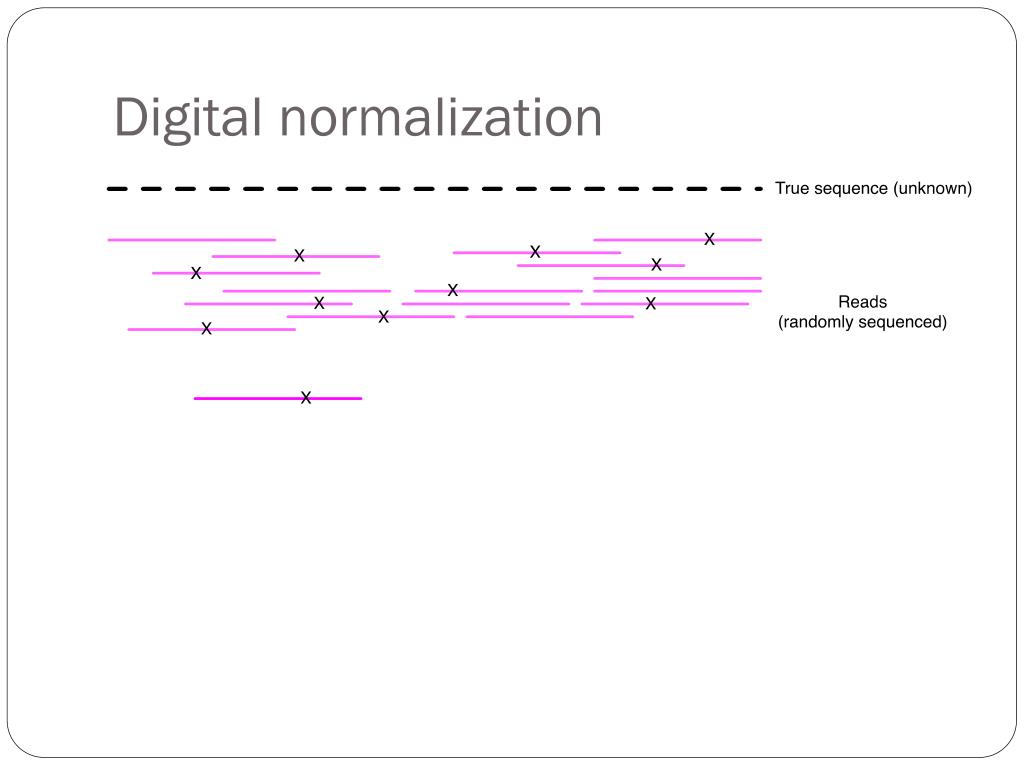 Digital normalization

True sequence (unknown)

X
X
X
X
X
X
X
X
X
X

Reads
(randomly sequenced)

X